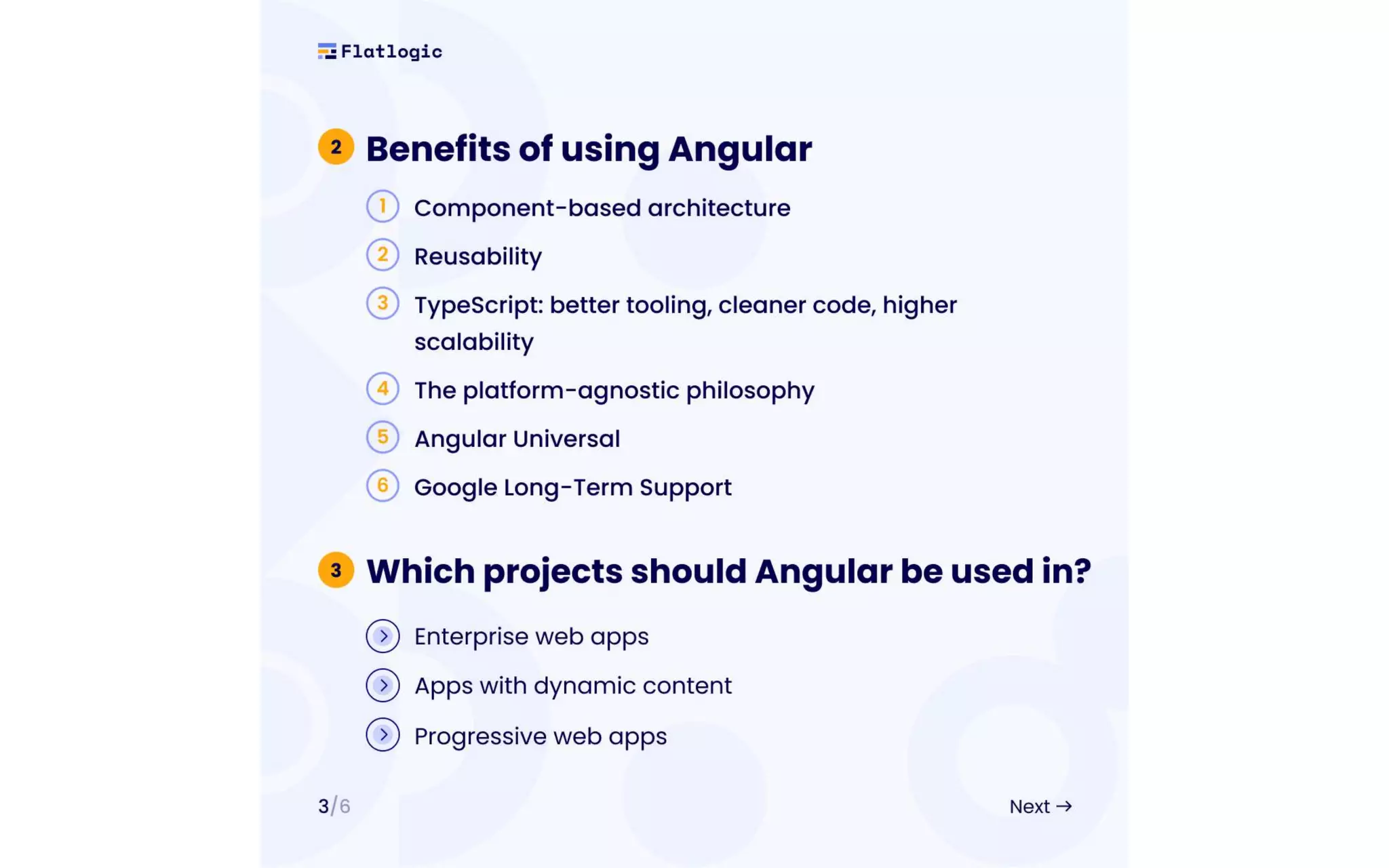 Flatlogic

2 Benefits of using Angular

1 Component-based architecture

2 Reusability

3 TypeScript: better tooling, cleaner code, higher scalability

4 The platform-agnostic philosophy

5 Angular Universal

6 Google Long-Term Support

3 Which projects should Angular be used in?

Enterprise web apps

Apps with dynamic content

Progressive web apps

3/6

Next →